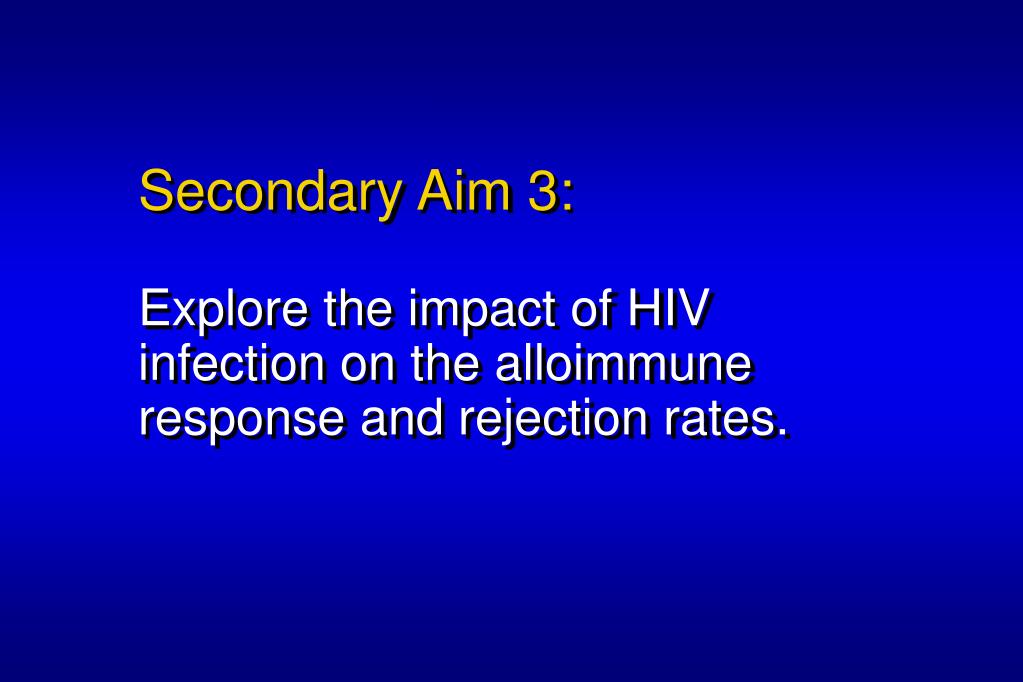 Secondary Aim 3:

Explore the impact of HIV infection on the alloimmune response and rejection rates.